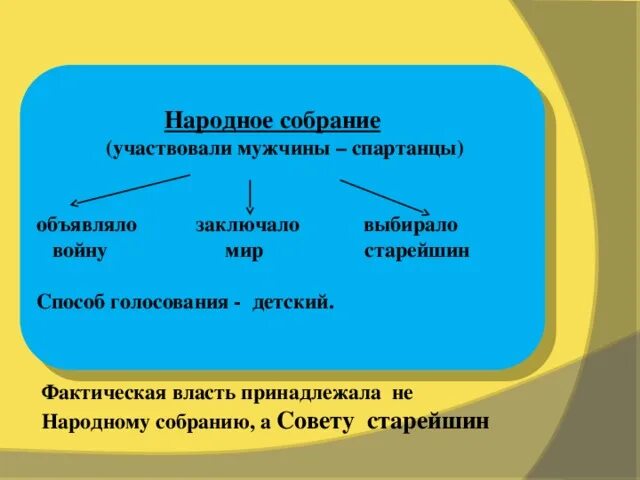 Народное собрание
(участвовали мужчины – спартанцы)

объявляло войну

заключало мир

выбирало старейшин

Способ голосования - детский.

Фактическая власть принадлежала не Народному собранию, а Совету старейшин